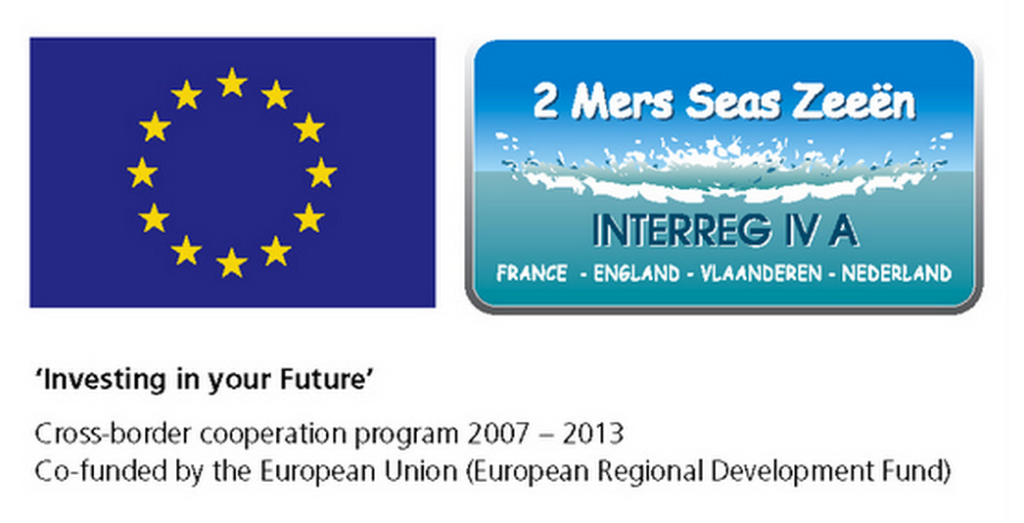 2 Mers Seas Zeeën

INTERREG IV A

FRANCE - ENGLAND - VLAANDEREN - NEDERLAND

'Investing in your Future'

Cross-border cooperation program 2007 – 2013
Co-funded by the European Union (European Regional Development Fund)